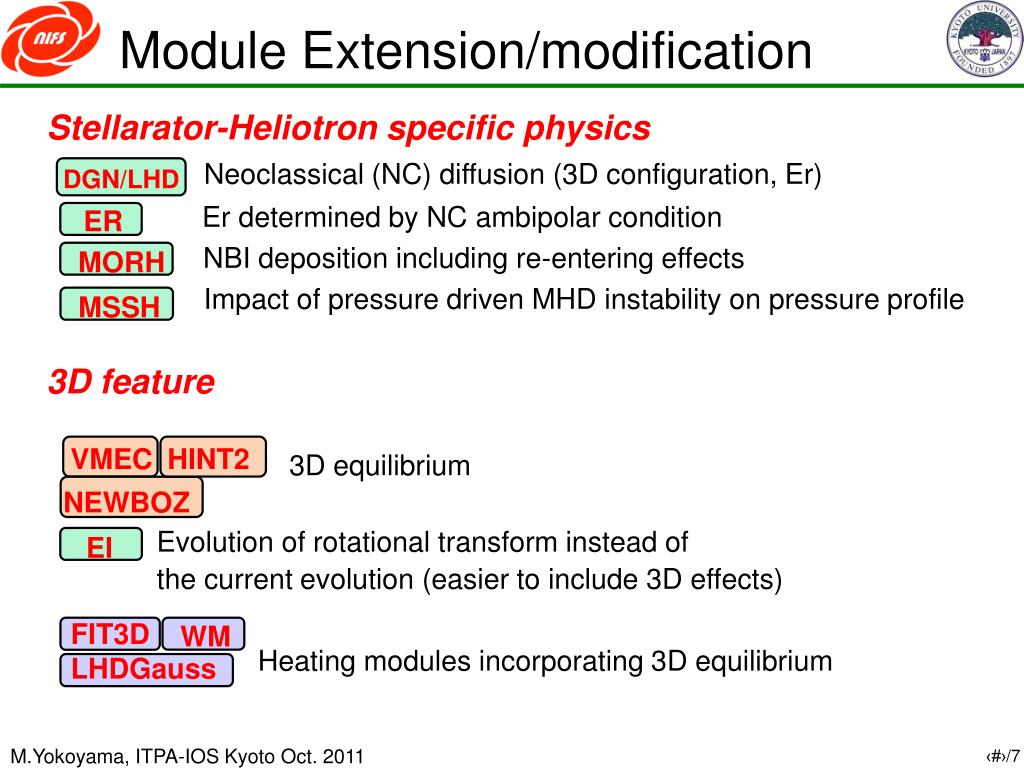 NIFS

Module Extension/modification

KYOTO UNIVERSITY FOUNDED 1897 KYOTO JAPAN

Stellarator-Heliotron specific physics

DGN/LHD Neoclassical (NC) diffusion (3D configuration, Er)

ER Er determined by NC ambipolar condition

MORH NBI deposition including re-entering effects

MSSH Impact of pressure driven MHD instability on pressure profile

3D feature

VMEC HINT2 NEWBOZ 3D equilibrium

EI Evolution of rotational transform instead of the current evolution (easier to include 3D effects)

FIT3D WM LHDGauss Heating modules incorporating 3D equilibrium

M.Yokoyama, ITPA-IOS Kyoto Oct. 2011

‹#›/7